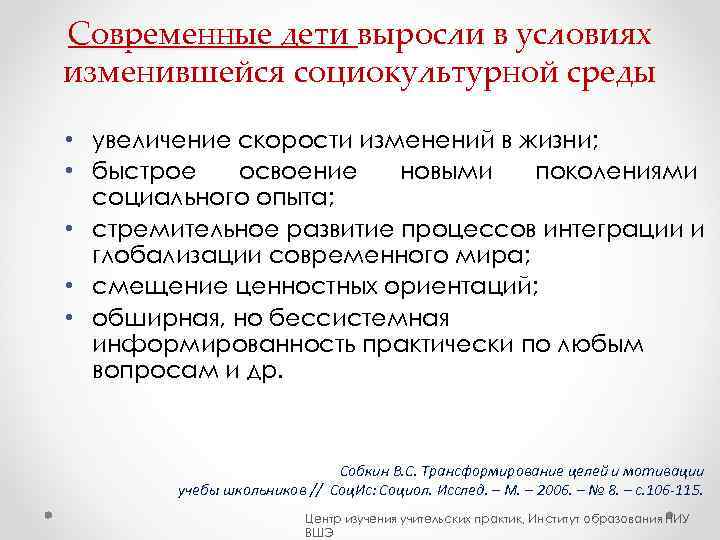 Современные дети выросли в условиях изменившейся социокультурной среды

• увеличение скорости изменений в жизни;
• быстрое освоение новыми поколениями социального опыта;
• стремительное развитие процессов интеграции и глобализации современного мира;
• смещение ценностных ориентаций;
• обширная, но бессистемная информированность практически по любым вопросам и др.

Собкин В.С. Трансформирование целей и мотивации учебы школьников // СоцИс: Социол. Исслед. – М. – 2006. – № 8. – с.106-115.

Центр изучения учительских практик, Институт образования НИУ ВШЭ